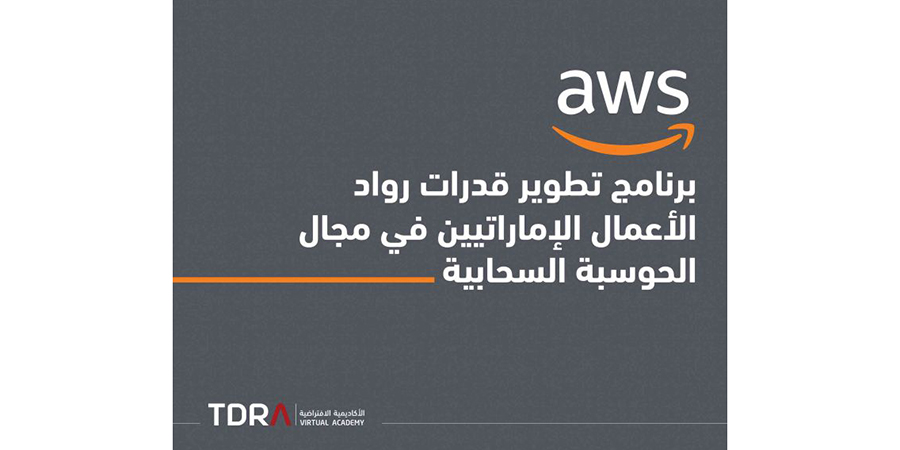 aws

برنامج تطوير قدرات رواد الأعمال الإماراتيين في مجال الحوسبة السحابية

TDRA الأكاديمية الافتراضية
VIRTUAL ACADEMY